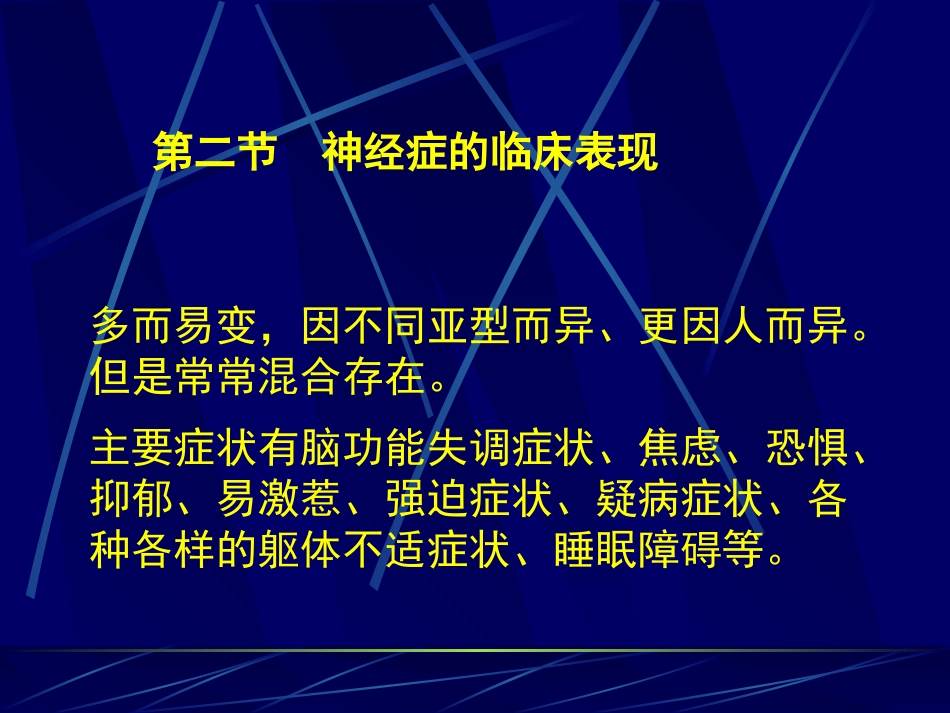 第二节　神经症的临床表现

多而易变，因不同亚型而异、更因人而异。但是常常混合存在。

主要症状有脑功能失调症状、焦虑、恐惧、抑郁、易激惹、强迫症状、疑病症状、各种各样的躯体不适症状、睡眠障碍等。